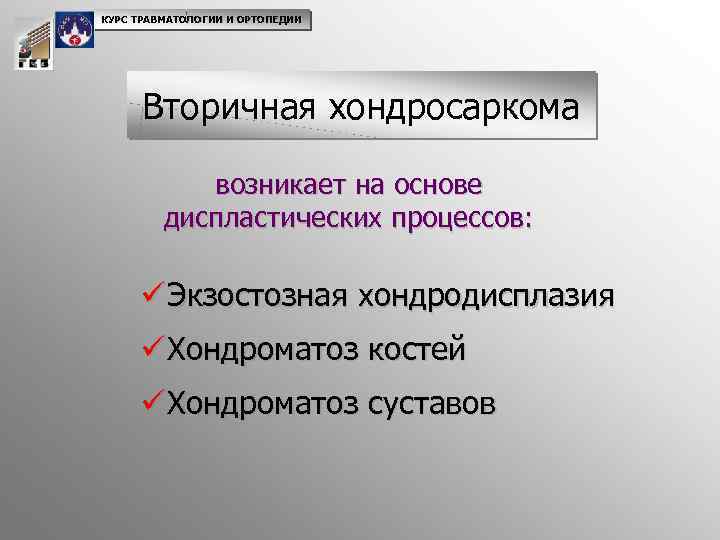 КУРС ТРАВМАТОЛОГИИ И ОРТОПЕДИИ

Вторичная хондросаркома

возникает на основе диспластических процессов:

✓Экзостозная хондродисплазия
✓Хондроматоз костей
✓Хондроматоз суставов